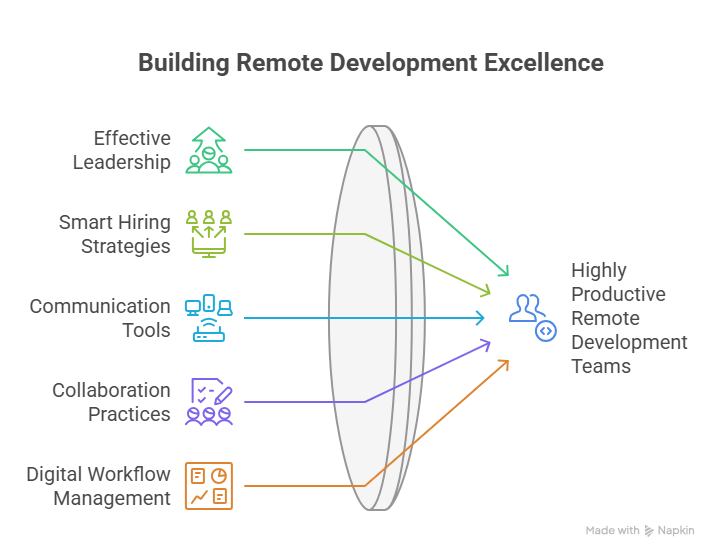 Building Remote Development Excellence

Effective Leadership

Smart Hiring Strategies

Communication Tools

Collaboration Practices

Digital Workflow Management

Highly Productive Remote Development Teams

Made with Napkin